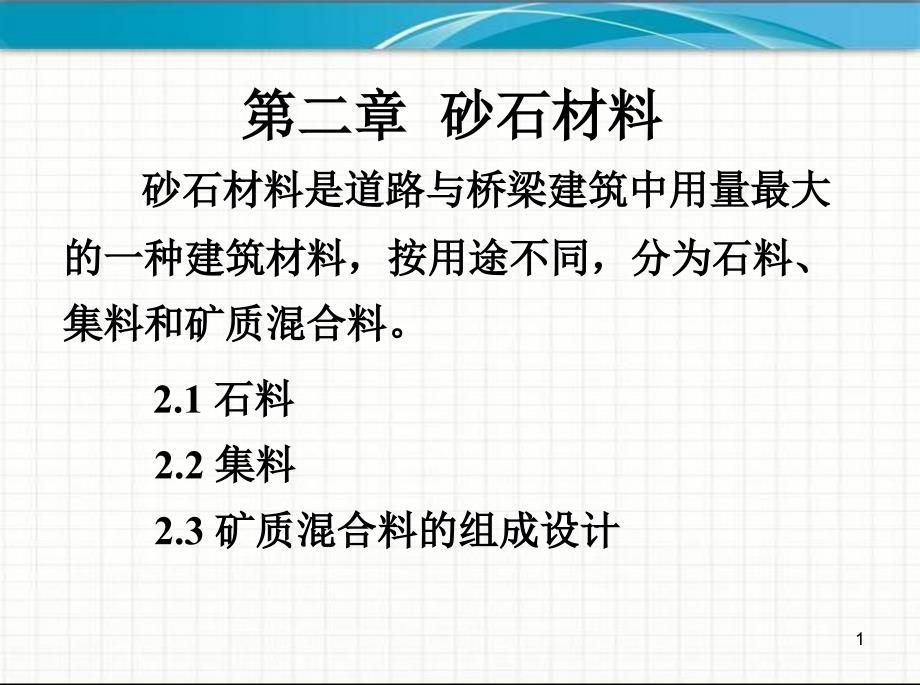 第二章 砂石材料

砂石材料是道路与桥梁建筑中用量最大的一种建筑材料，按用途不同，分为石料、集料和矿质混合料。

2.1 石料

2.2 集料

2.3 矿质混合料的组成设计

1